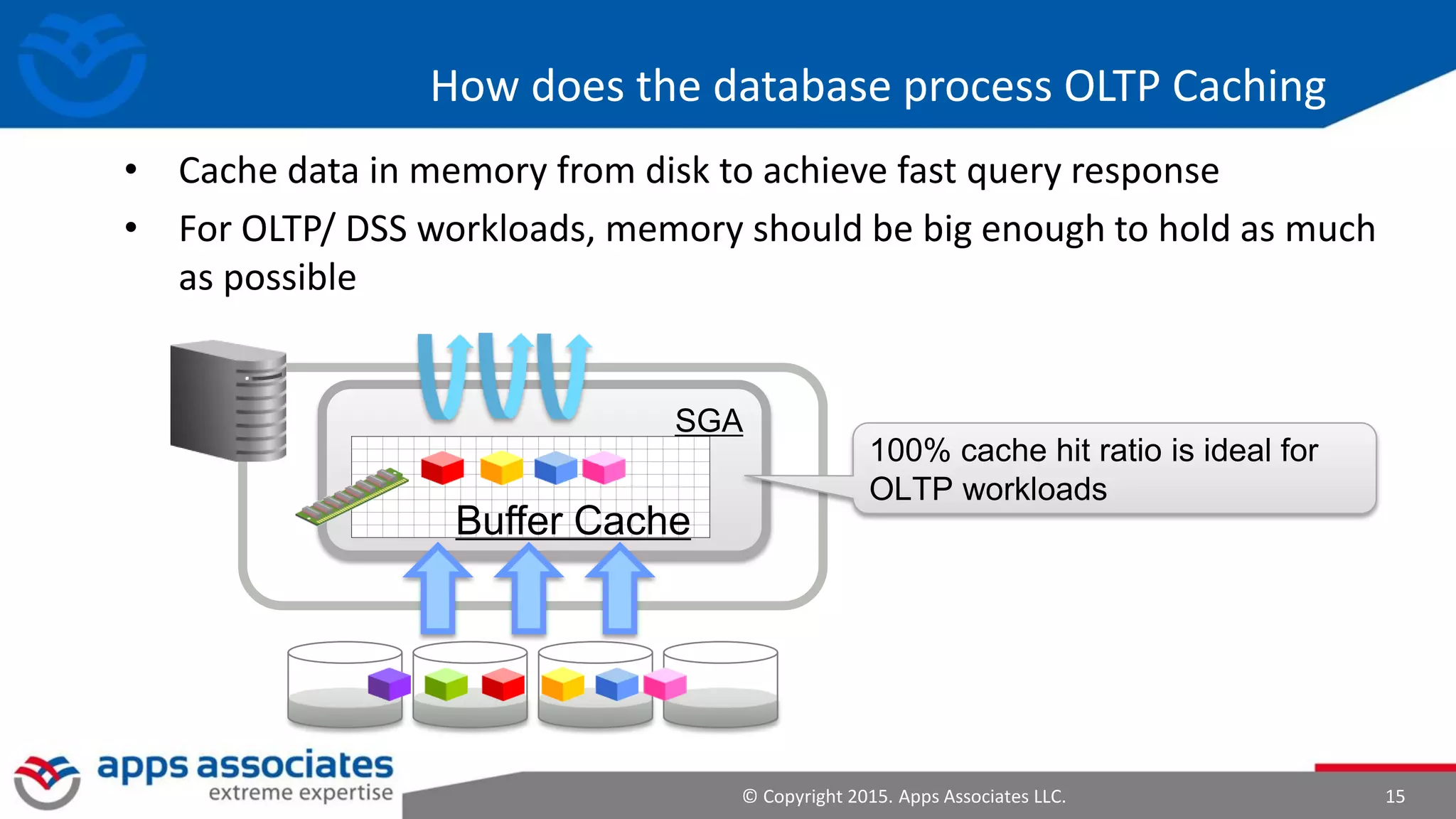 How does the database process OLTP Caching

• Cache data in memory from disk to achieve fast query response

• For OLTP/ DSS workloads, memory should be big enough to hold as much as possible

SGA

Buffer Cache

100% cache hit ratio is ideal for OLTP workloads

apps associates
extreme expertise

© Copyright 2015. Apps Associates LLC.

15